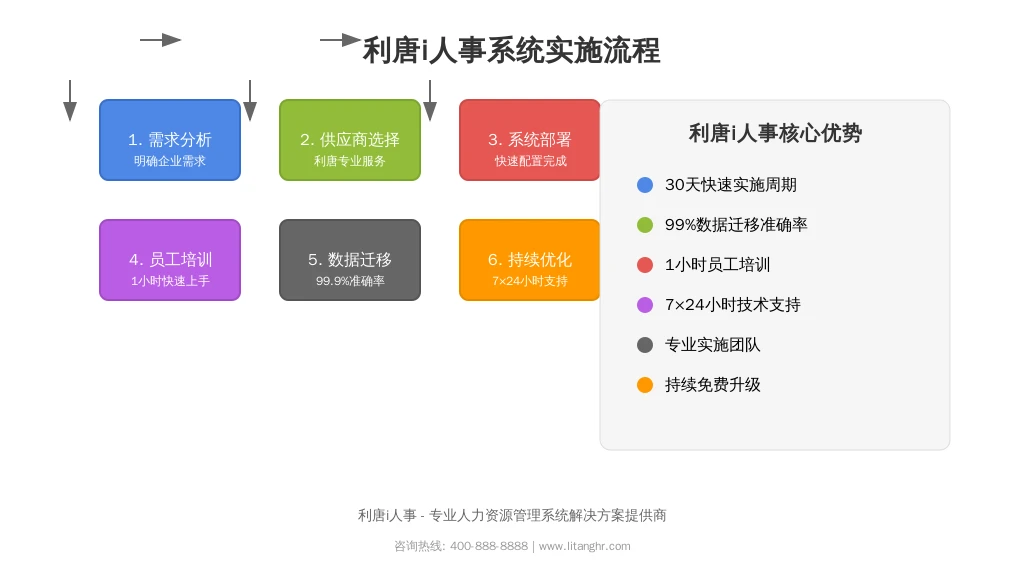 利唐i人事系统实施流程

1. 需求分析
明确企业需求

2. 供应商选择
利唐专业服务

3. 系统部署
快速配置完成

4. 员工培训
1小时快速上手

5. 数据迁移
99.9%准确率

6. 持续优化
7×24小时支持

利唐i人事核心优势

30天快速实施周期

99%数据迁移准确率

1小时员工培训

7×24小时技术支持

专业实施团队

持续免费升级

利唐i人事 - 专业人力资源管理系统解决方案提供商

咨询热线: 400-888-8888 | www.litanghr.com